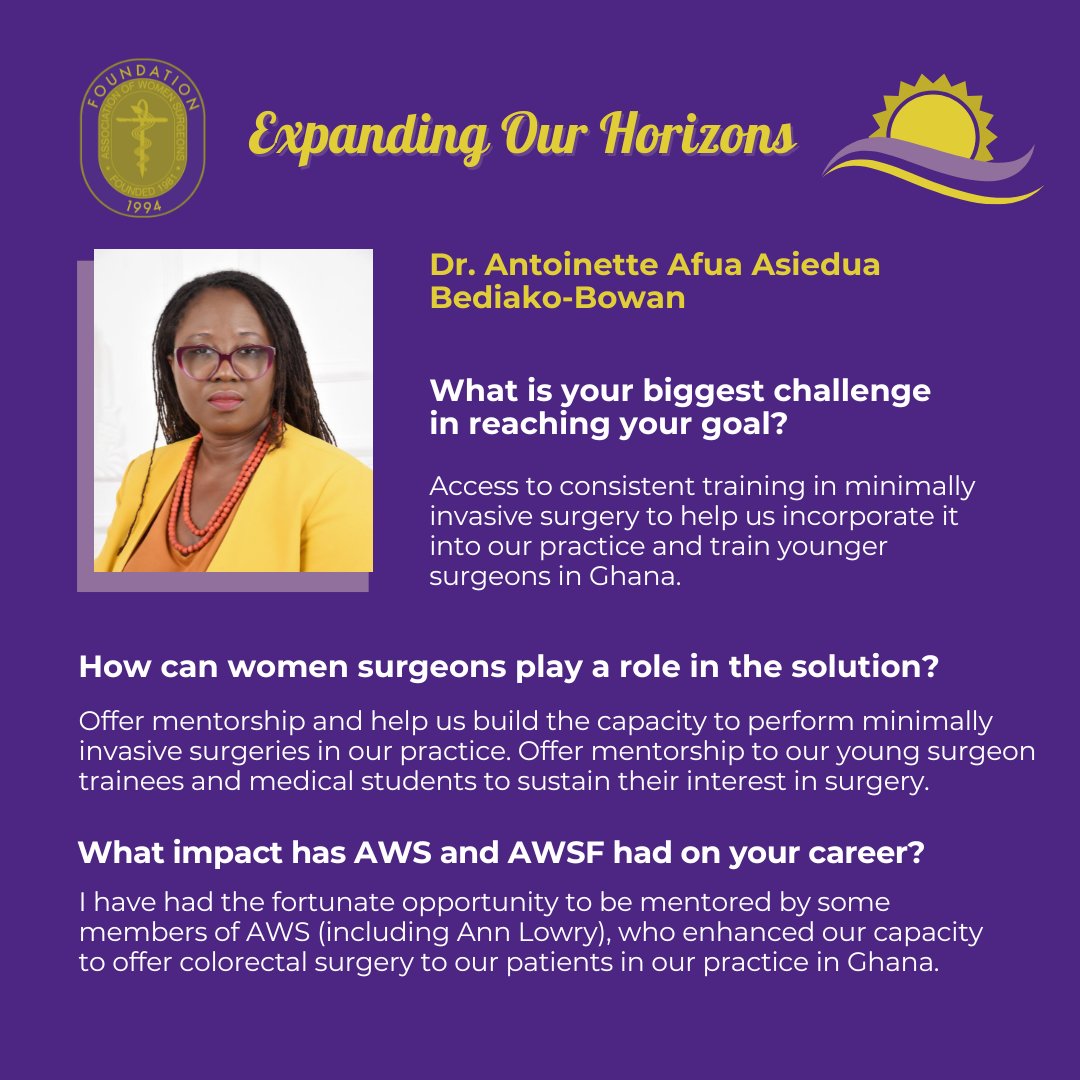 FOUNDATION
ASSOCIATION OF WOMEN SURGEONS
FOUNDED 1981
1994

Expanding Our Horizons

Dr. Antoinette Afua Asiedua Bediako-Bowan

What is your biggest challenge in reaching your goal?

Access to consistent training in minimally invasive surgery to help us incorporate it into our practice and train younger surgeons in Ghana.

How can women surgeons play a role in the solution?

Offer mentorship and help us build the capacity to perform minimally invasive surgeries in our practice. Offer mentorship to our young surgeon trainees and medical students to sustain their interest in surgery.

What impact has AWS and AWSF had on your career?

I have had the fortunate opportunity to be mentored by some members of AWS (including Ann Lowry), who enhanced our capacity to offer colorectal surgery to our patients in our practice in Ghana.